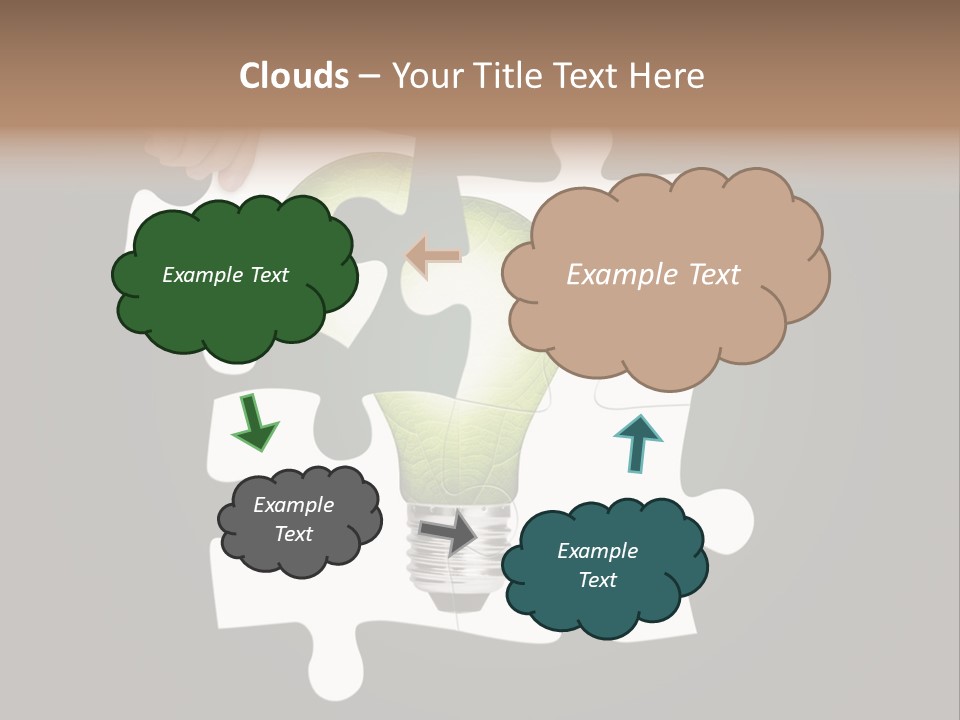 Clouds – Your Title Text Here

Example Text

Example Text

Example Text

Example Text